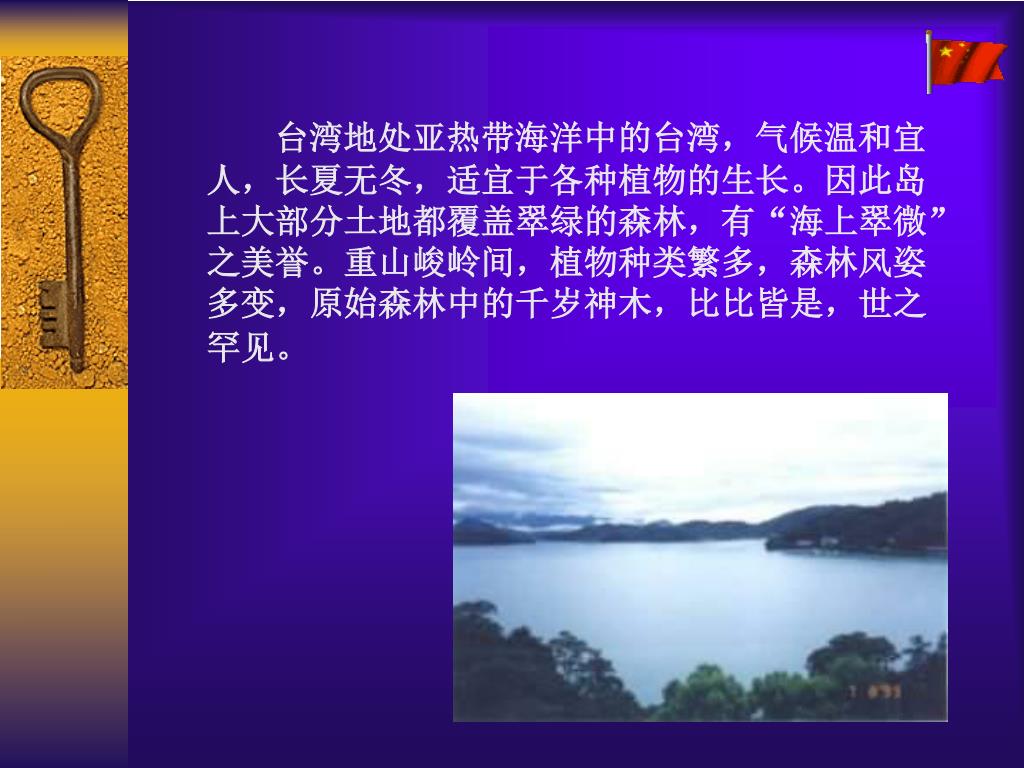 台湾地处亚热带海洋中的台湾，气候温和宜人，长夏无冬，适宜于各种植物的生长。因此岛上大部分土地都覆盖翠绿的森林，有“海上翠微”之美誉。重山峻岭间，植物种类繁多，森林风姿多变，原始森林中的千岁神木，比比皆是，世之罕见。